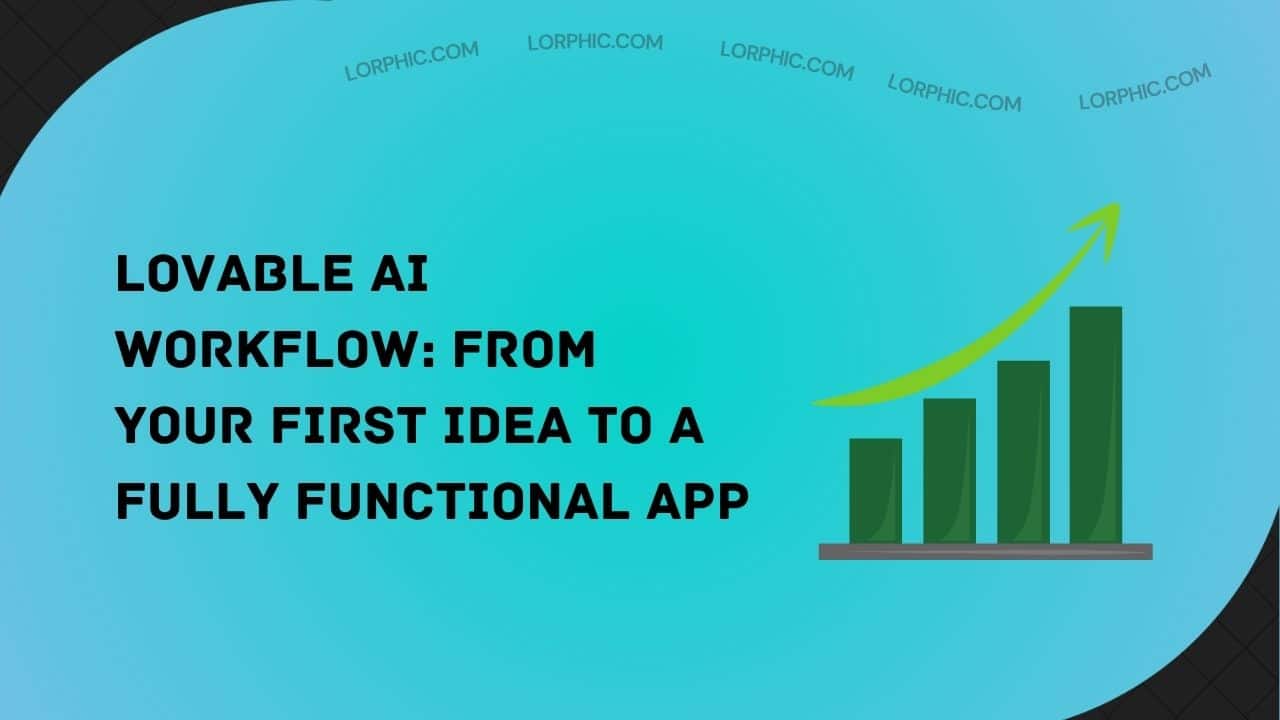 LORPHIC.COM LORPHIC.COM LORPHIC.COM LORPHIC.COM LORPHIC.COM

LOVABLE AI WORKFLOW: FROM YOUR FIRST IDEA TO A FULLY FUNCTIONAL APP